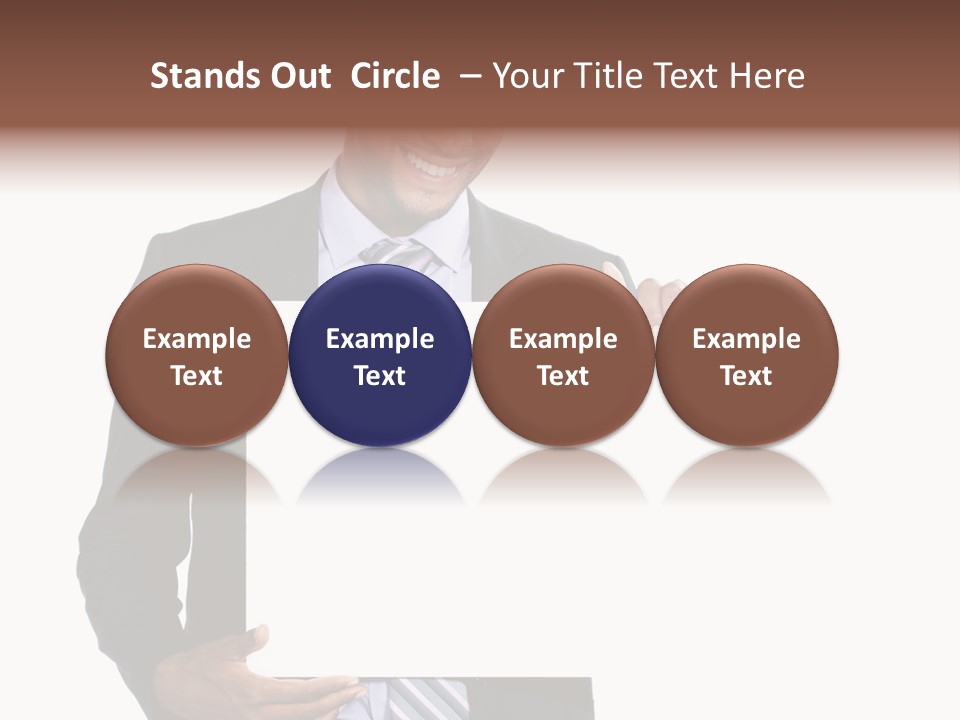 Stands Out Circle – Your Title Text Here

Example Text

Example Text

Example Text

Example Text